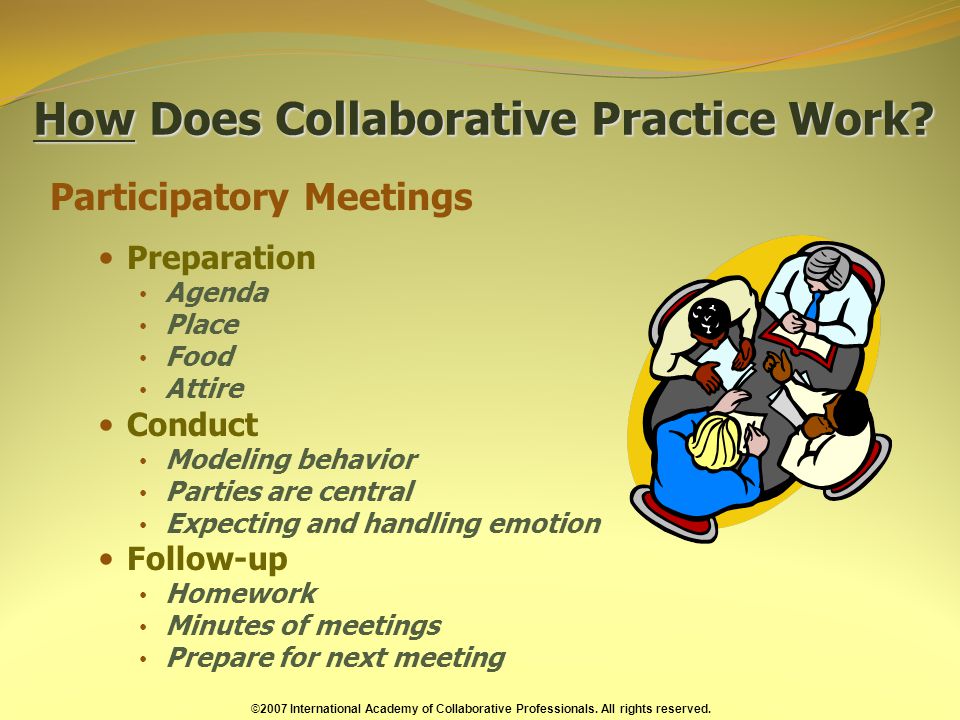 How Does Collaborative Practice Work?

Participatory Meetings

• Preparation
  • Agenda
  • Place
  • Food
  • Attire
• Conduct
  • Modeling behavior
  • Parties are central
  • Expecting and handling emotion
• Follow-up
  • Homework
  • Minutes of meetings
  • Prepare for next meeting

©2007 International Academy of Collaborative Professionals. All rights reserved.